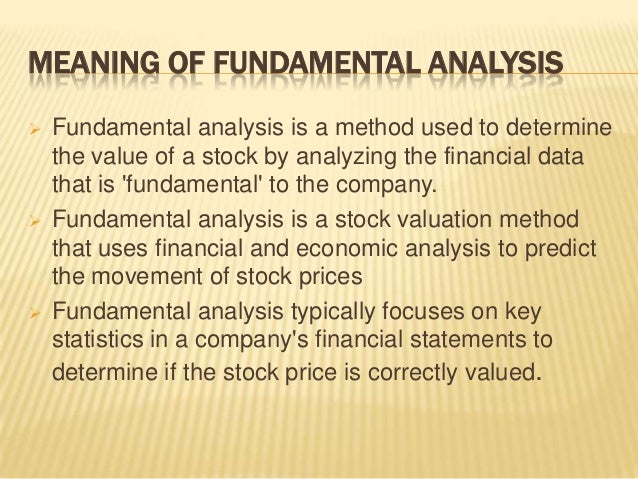 MEANING OF FUNDAMENTAL ANALYSIS

➢ Fundamental analysis is a method used to determine the value of a stock by analyzing the financial data that is 'fundamental' to the company.

➢ Fundamental analysis is a stock valuation method that uses financial and economic analysis to predict the movement of stock prices

➢ Fundamental analysis typically focuses on key statistics in a company's financial statements to determine if the stock price is correctly valued.